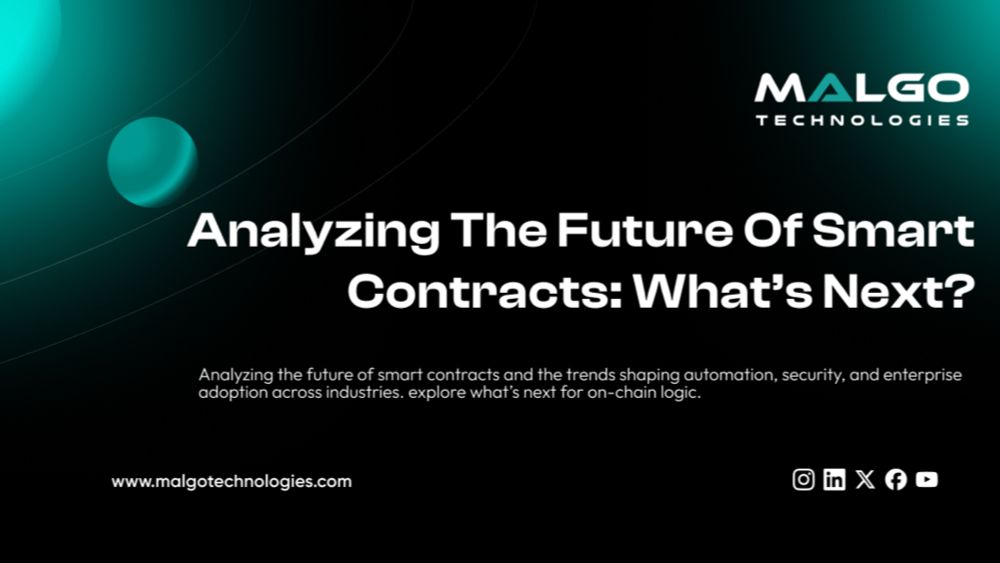 MALGO
TECHNOLOGIES

Analyzing The Future Of Smart Contracts: What's Next?

Analyzing the future of smart contracts and the trends shaping automation, security, and enterprise adoption across industries. explore what's next for on-chain logic.

www.malgotechnologies.com